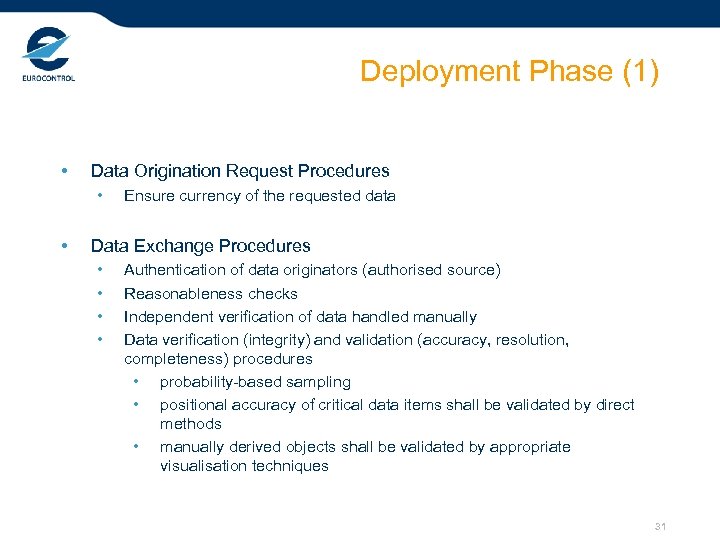 EUROCONTROL

Deployment Phase (1)

• Data Origination Request Procedures
  • Ensure currency of the requested data

• Data Exchange Procedures
  • Authentication of data originators (authorised source)
  • Reasonableness checks
  • Independent verification of data handled manually
  • Data verification (integrity) and validation (accuracy, resolution, completeness) procedures
    • probability-based sampling
    • positional accuracy of critical data items shall be validated by direct methods
    • manually derived objects shall be validated by appropriate visualisation techniques

31